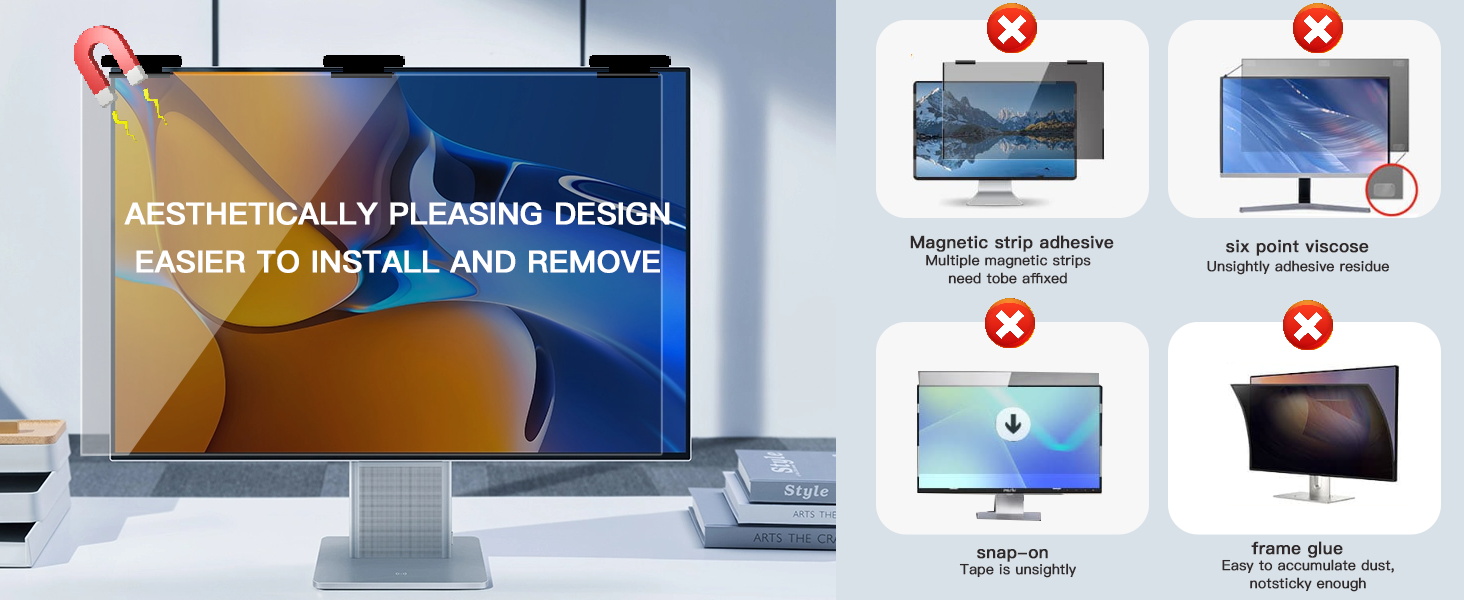 AESTHETICALLY PLEASING DESIGN
EASIER TO INSTALL AND REMOVE

Style
Style
ARTS THE
ARTS THE CRA

Magnetic strip adhesive
Multiple magnetic strips need tobe affixed

six point viscose
Unsightly adhesive residue

snap-on
Tape is unsightly

frame glue
Easy to accumulate dust, notsticky enough